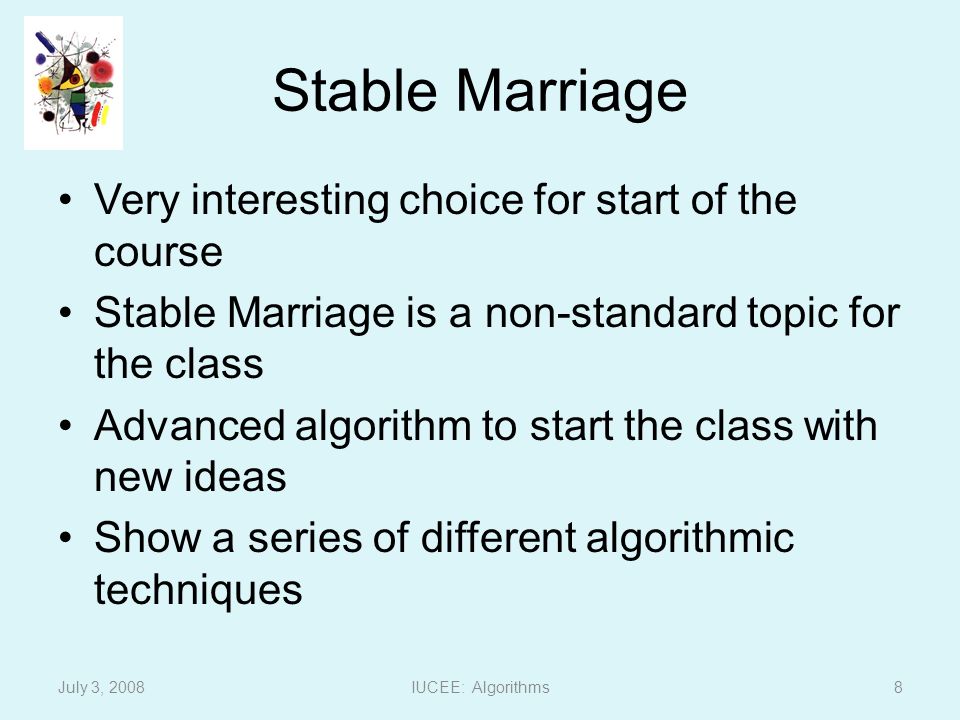 Stable Marriage

• Very interesting choice for start of the course

• Stable Marriage is a non-standard topic for the class

• Advanced algorithm to start the class with new ideas

• Show a series of different algorithmic techniques

July 3, 2008

IUCEE: Algorithms

8